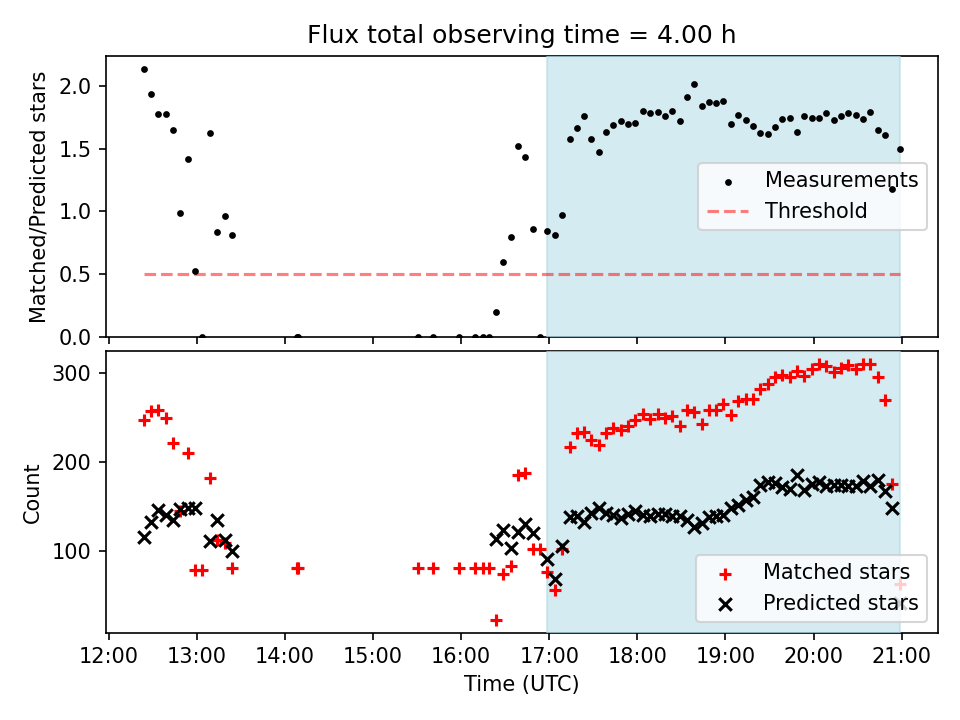 Flux total observing time = 4.00 h

Matched/Predicted stars

2.0
1.5
1.0
0.5
0.0

Measurements
Threshold

Count

300
200
100

Matched stars
Predicted stars

12:00 13:00 14:00 15:00 16:00 17:00 18:00 19:00 20:00 21:00

Time (UTC)